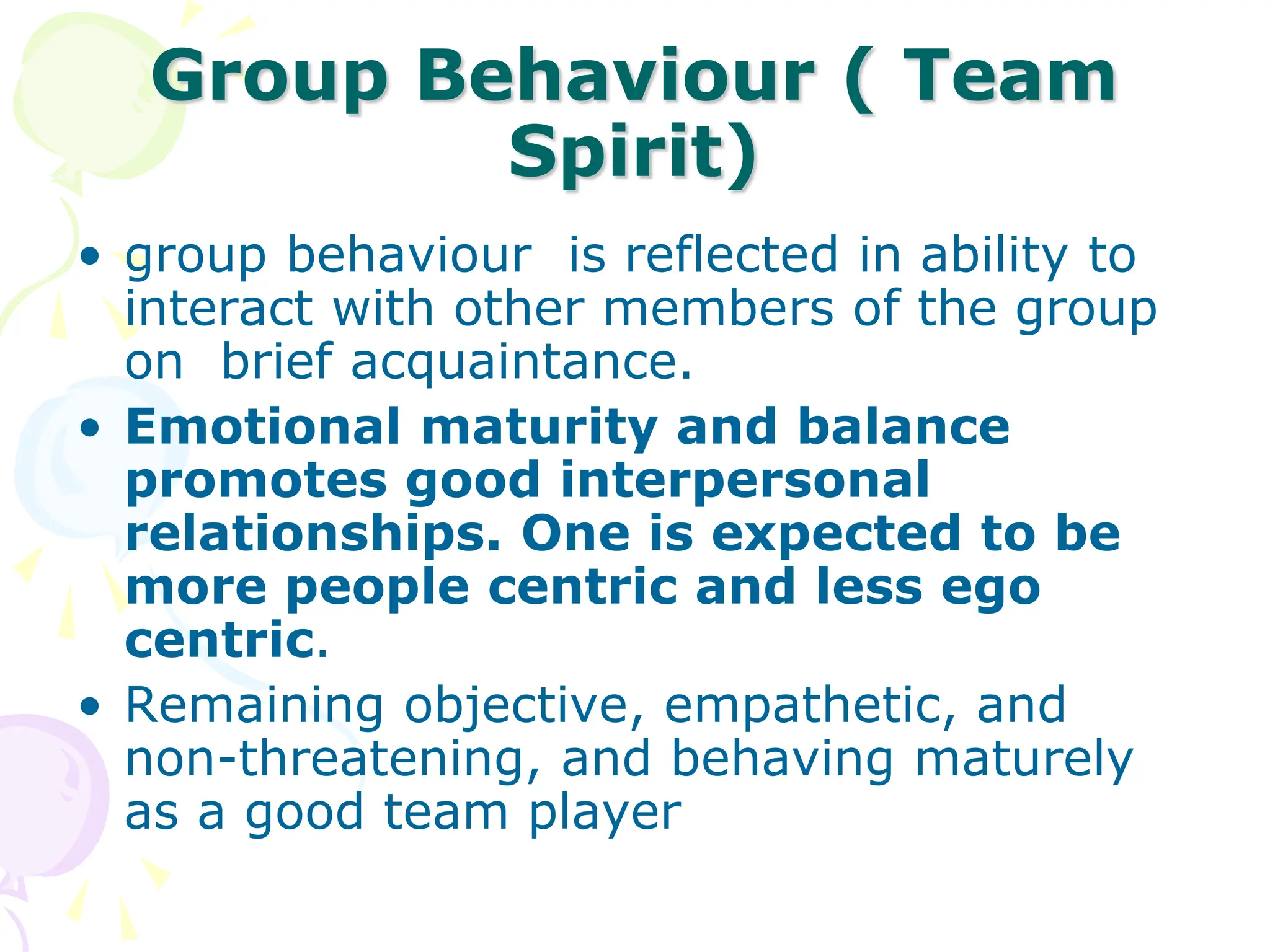 Group Behaviour ( Team Spirit)

• group behaviour is reflected in ability to interact with other members of the group on brief acquaintance.

• Emotional maturity and balance promotes good interpersonal relationships. One is expected to be more people centric and less ego centric.

• Remaining objective, empathetic, and non-threatening, and behaving maturely as a good team player